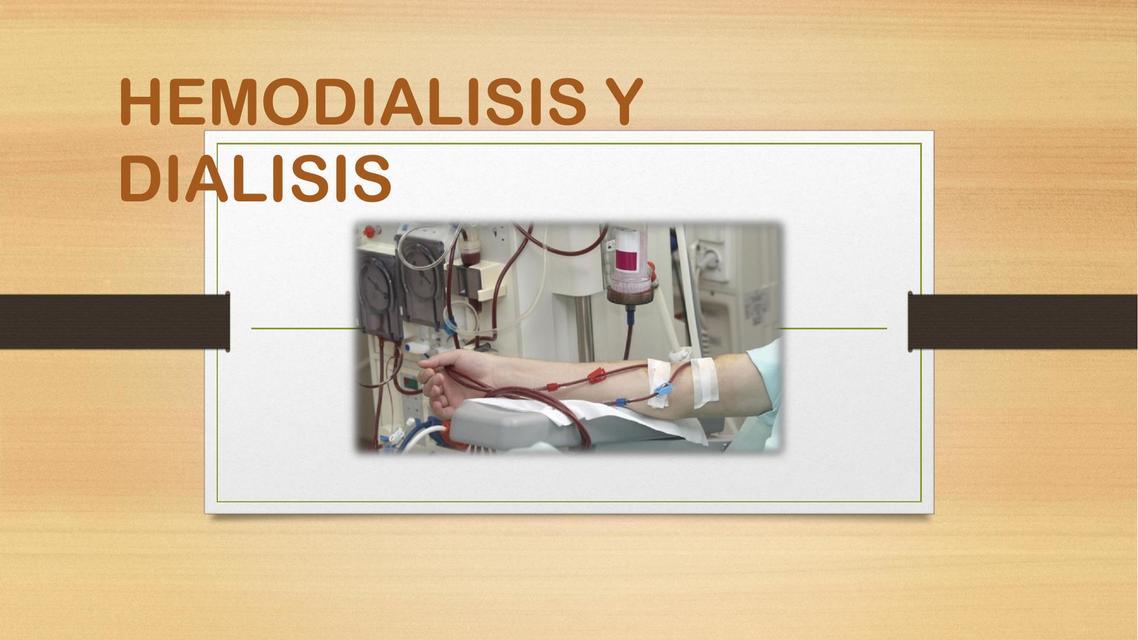 HEMODIALISIS Y DIALISIS